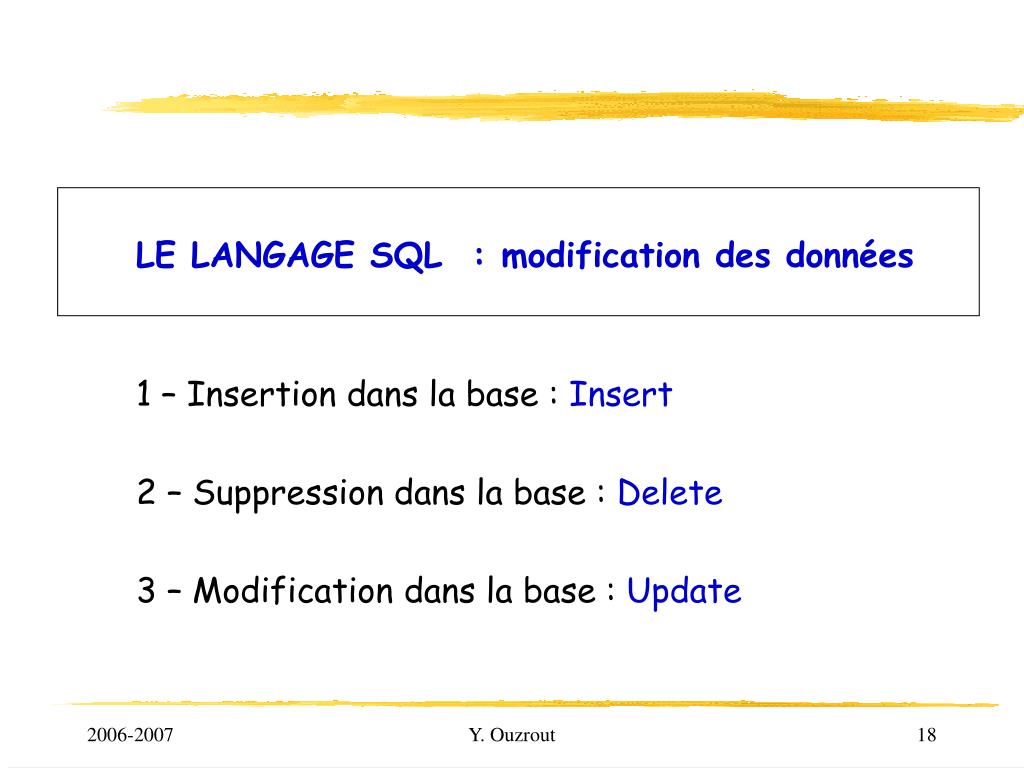 LE LANGAGE SQL  : modification des données

1 – Insertion dans la base : Insert

2 – Suppression dans la base : Delete

3 – Modification dans la base : Update

2006-2007

Y. Ouzrout

18